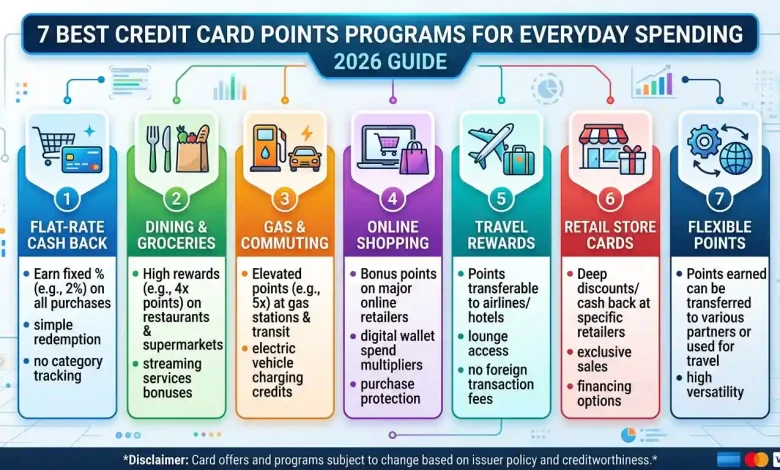 7 BEST CREDIT CARD POINTS PROGRAMS FOR EVERYDAY SPENDING

2026 GUIDE

1
FLAT-RATE CASH BACK
• Earn fixed % (e.g., 2%) on all purchases
• simple redemption
• no category tracking

2
DINING & GROCERIES
• High rewards (e.g., 4x points) on restaurants & supermarkets
• streaming services bonuses

3
GAS & COMMUTING
• Elevated points (e.g., 5x) at gas stations & transit
• electric vehicle charging credits

4
ONLINE SHOPPING
• Bonus points on major online retailers
• digital wallet spend multipliers
• purchase protection

5
TRAVEL REWARDS
• Points transferable to airlines/ hotels
• lounge access
• no foreign transaction fees

6
RETAIL STORE CARDS
• Deep discounts/ cash back at specific retailers
• exclusive sales
• financing options

7
FLEXIBLE POINTS
• Points earned can be transferred to various partners or used for travel
• high versatility

*Disclaimer: Card offers and programs subject to change based on issuer policy and creditworthiness.*